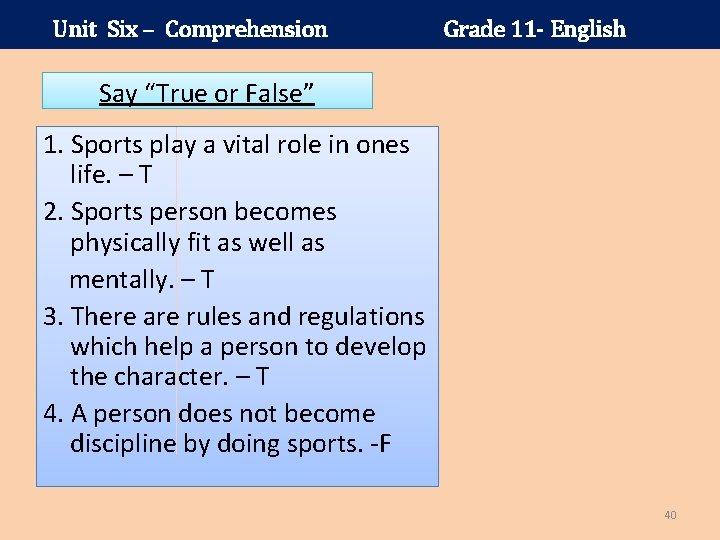 Unit Six – Comprehension Grade 11- English

Say “True or False”

1. Sports play a vital role in ones life. – T
2. Sports person becomes physically fit as well as mentally. – T
3. There are rules and regulations which help a person to develop the character. – T
4. A person does not become discipline by doing sports. -F

40